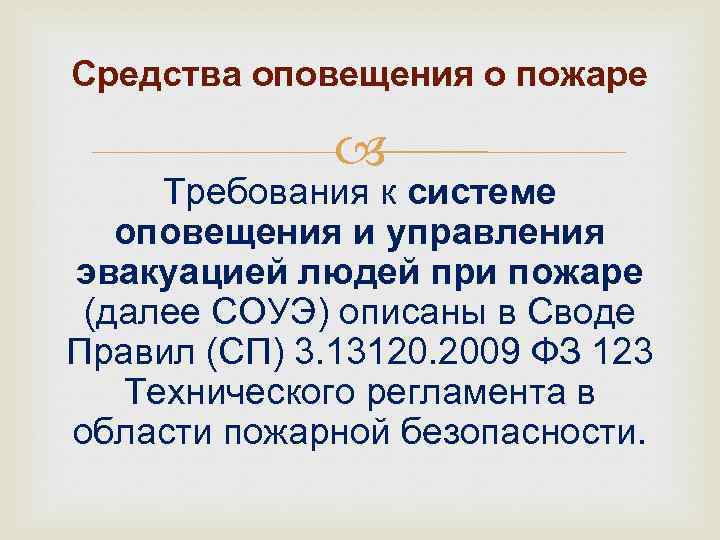 Средства оповещения о пожаре

Требования к системе оповещения и управления эвакуацией людей при пожаре (далее СОУЭ) описаны в Своде Правил (СП) 3.13120.2009 ФЗ 123 Технического регламента в области пожарной безопасности.